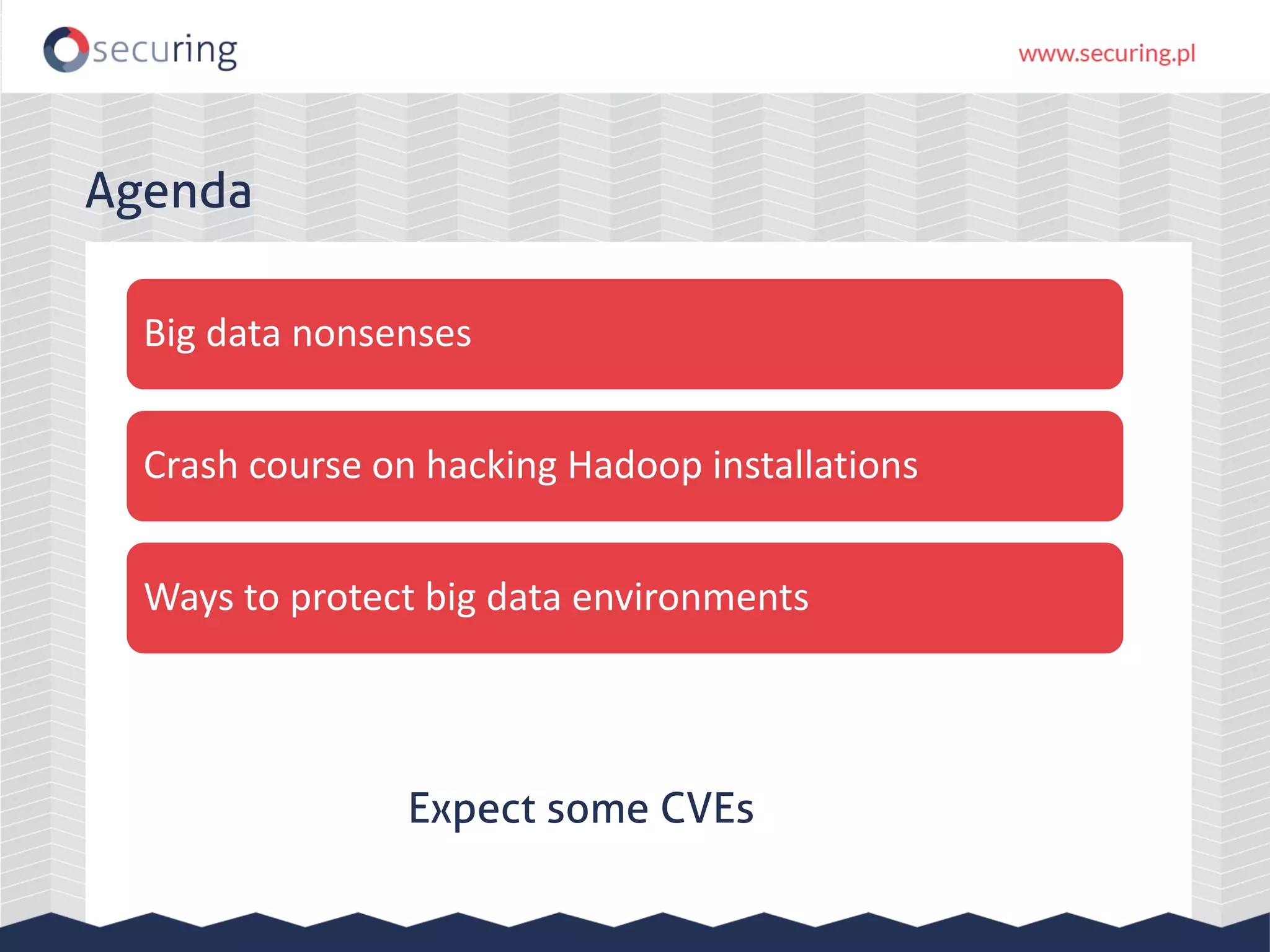 securing

www.securing.pl

Agenda

Big data nonsenses

Crash course on hacking Hadoop installations

Ways to protect big data environments

Expect some CVEs